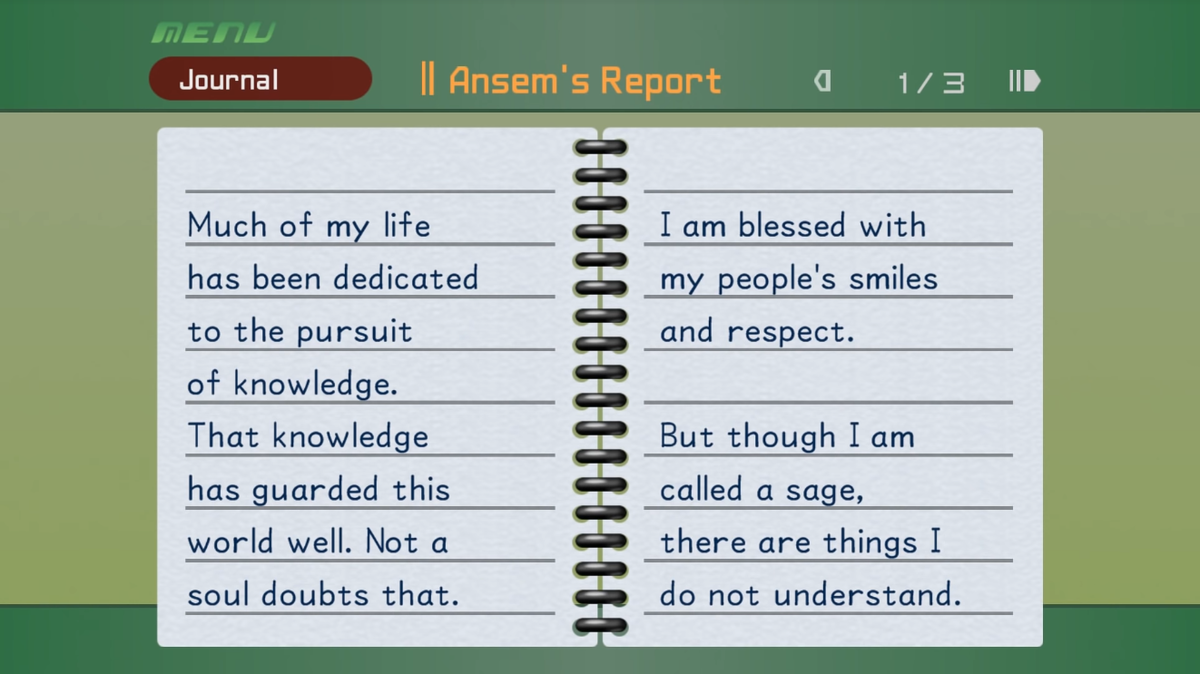 MENU

Journal

Ansem's Report

1/3

Much of my life has been dedicated to the pursuit of knowledge. That knowledge has guarded this world well. Not a soul doubts that.

I am blessed with my people's smiles and respect.

But though I am called a sage, there are things I do not understand.